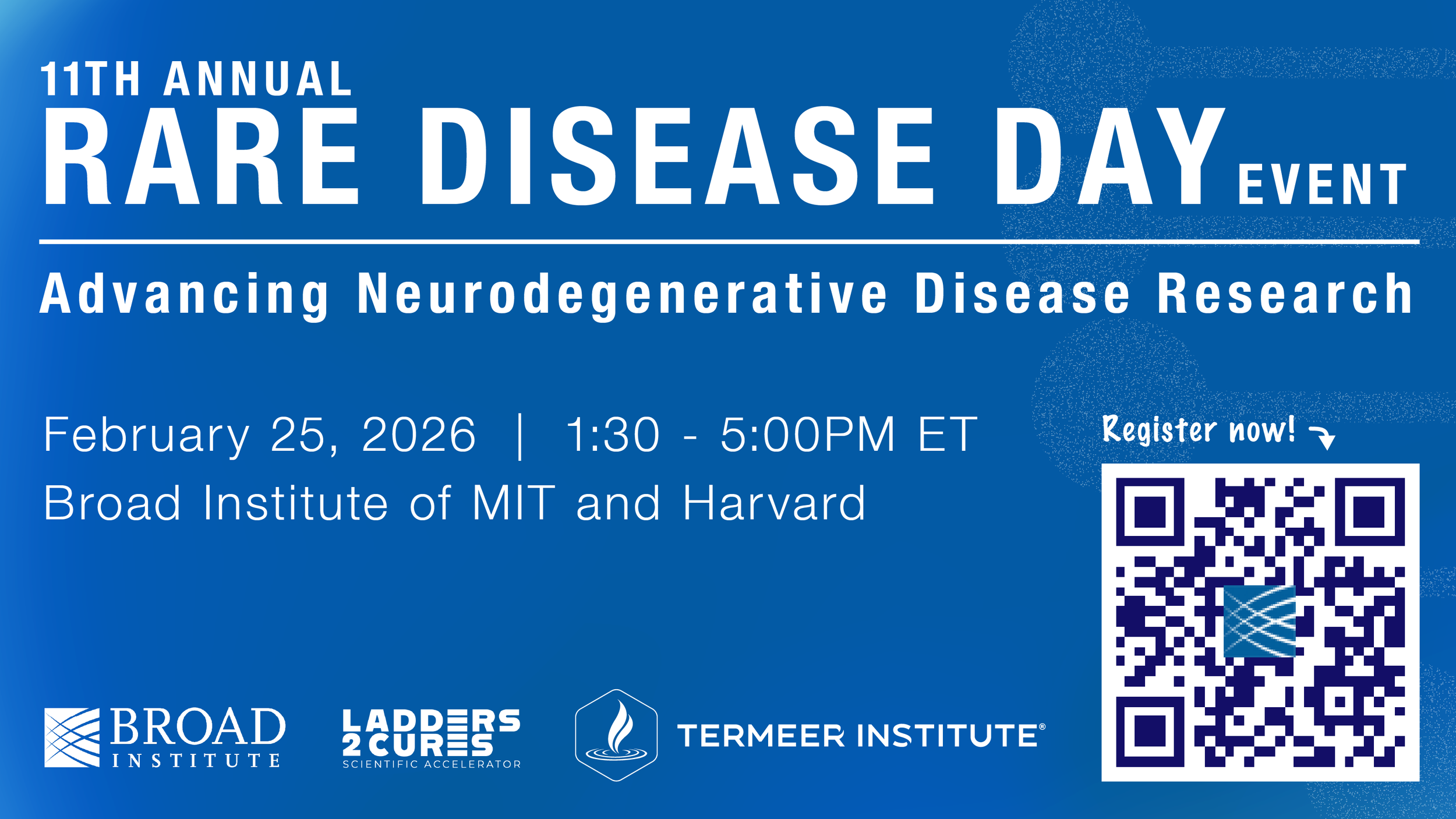 11TH ANNUAL
RARE DISEASE DAY EVENT

Advancing Neurodegenerative Disease Research

February 25, 2026 | 1:30 - 5:00PM ET
Broad Institute of MIT and Harvard

Register now!

BROAD INSTITUTE

LADDERS 2 CURES
SCIENTIFIC ACCELERATOR

TERMEER INSTITUTE®